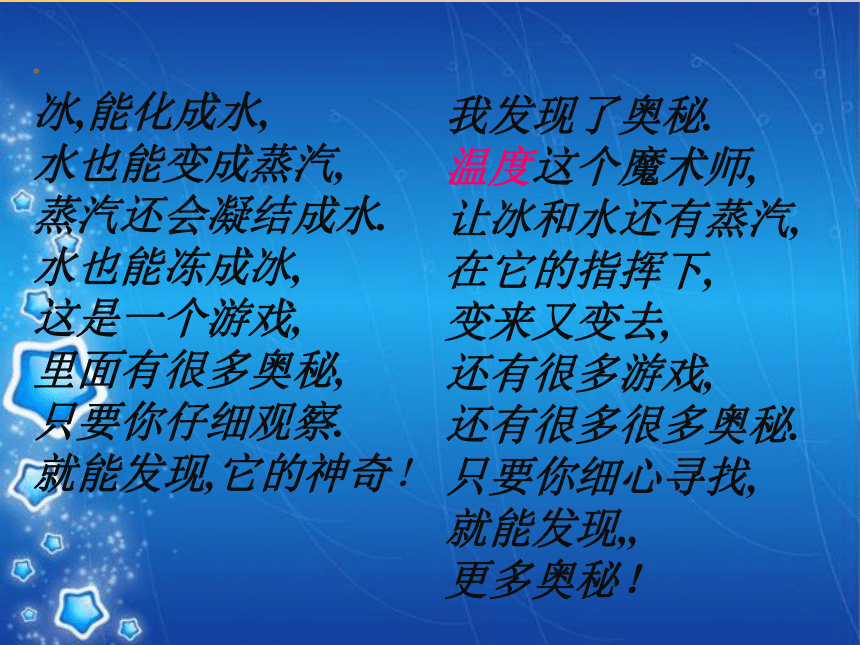 冰,能化成水,
水也能变成蒸汽,
蒸汽还会凝结成水.
水也能冻成冰,
这是一个游戏,
里面有很多奥秘,
只要你仔细观察.
就能发现,它的神奇!

我发现了奥秘.
温度这个魔术师,
让冰和水还有蒸汽,
在它的指挥下,
变来又变去,
还有很多游戏,
还有很多很多奥秘.
只要你细心寻找,
就能发现,,
更多奥秘!